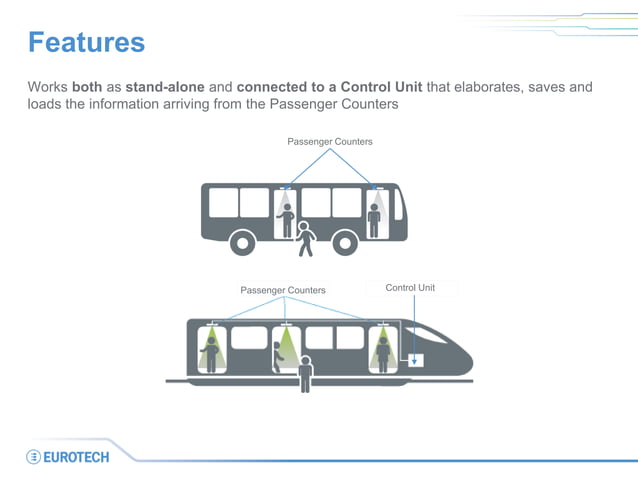 Features

Works both as stand-alone and connected to a Control Unit that elaborates, saves and loads the information arriving from the Passenger Counters

Passenger Counters

Passenger Counters

Control Unit

EUROTECH